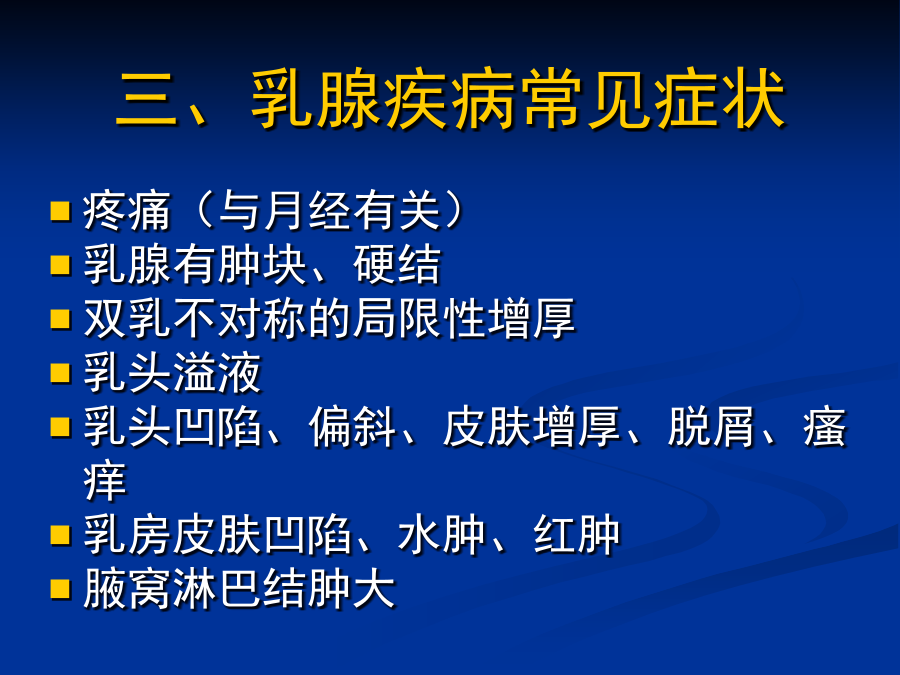 三、乳腺疾病常见症状

疼痛（与月经有关）
乳腺有肿块、硬结
双乳不对称的局限性增厚
乳头溢液
乳头凹陷、偏斜、皮肤增厚、脱屑、瘙痒
乳房皮肤凹陷、水肿、红肿
腋窝淋巴结肿大